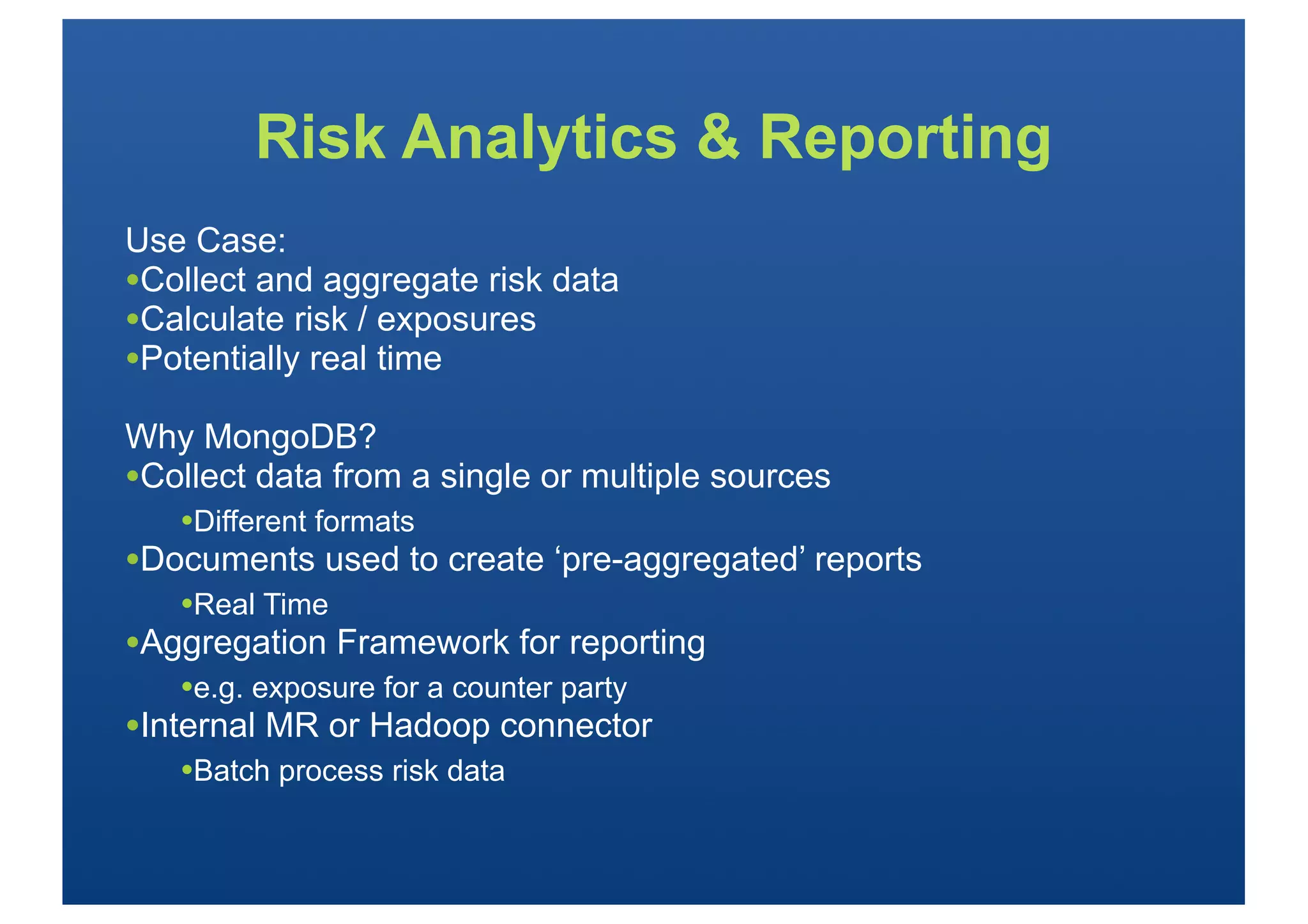 Risk Analytics & Reporting

Use Case:
•Collect and aggregate risk data
•Calculate risk / exposures
•Potentially real time

Why MongoDB?
•Collect data from a single or multiple sources
•Different formats
•Documents used to create ‘pre-aggregated’ reports
•Real Time
•Aggregation Framework for reporting
•e.g. exposure for a counter party
•Internal MR or Hadoop connector
•Batch process risk data